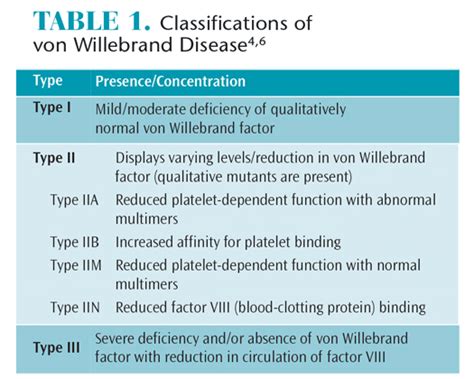 TABLE 1. Classifications of von Willebrand Disease$^{4,6}$

| Type | Presence/Concentration |
|---|---|
| Type I | Mild/moderate deficiency of qualitatively normal von Willebrand factor |
| Type II | Displays varying levels/reduction in von Willebrand factor (qualitative mutants are present) |
| Type IIA | Reduced platelet-dependent function with abnormal multimers |
| Type IIB | Increased affinity for platelet binding |
| Type IIM | Reduced platelet-dependent function with normal multimers |
| Type IIN | Reduced factor VIII (blood-clotting protein) binding |
| Type III | Severe deficiency and/or absence of von Willebrand factor with reduction in circulation of factor VIII |